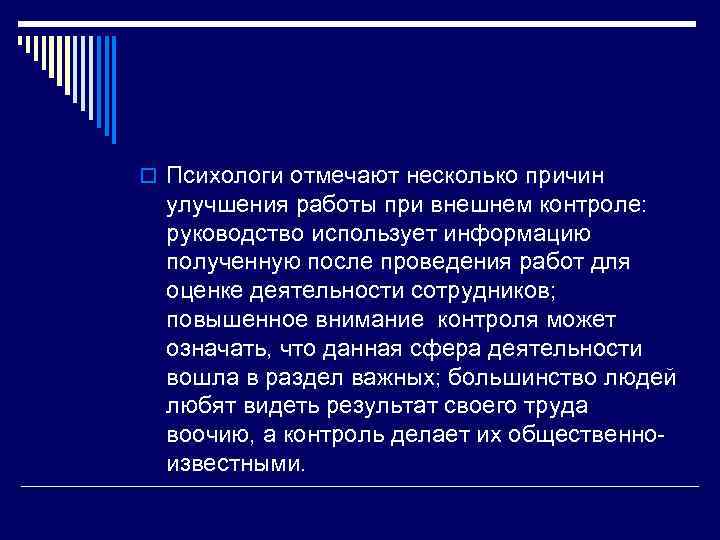 Психологи отмечают несколько причин улучшения работы при внешнем контроле: руководство использует информацию полученную после проведения работ для оценке деятельности сотрудников; повышенное внимание контроля может означать, что данная сфера деятельности вошла в раздел важных; большинство людей любят видеть результат своего труда воочию, а контроль делает их общественно-известными.